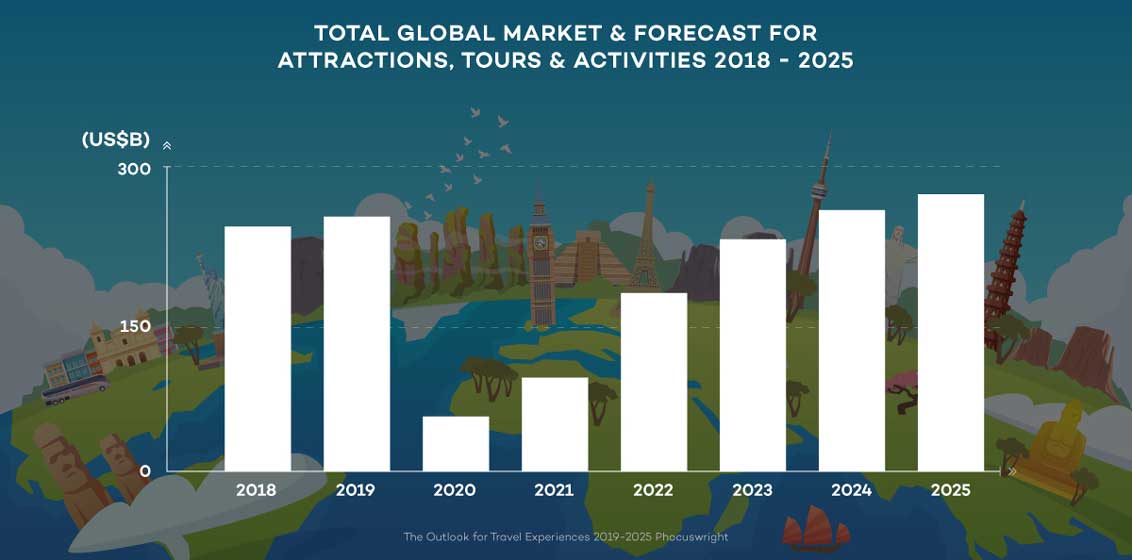 TOTAL GLOBAL MARKET & FORECAST FOR ATTRACTIONS, TOURS & ACTIVITIES 2018 - 2025

(US$B)

300

150

0

2018
2019
2020
2021
2022
2023
2024
2025

The Outlook for Travel Experiences 2019-2025 Phocuswright